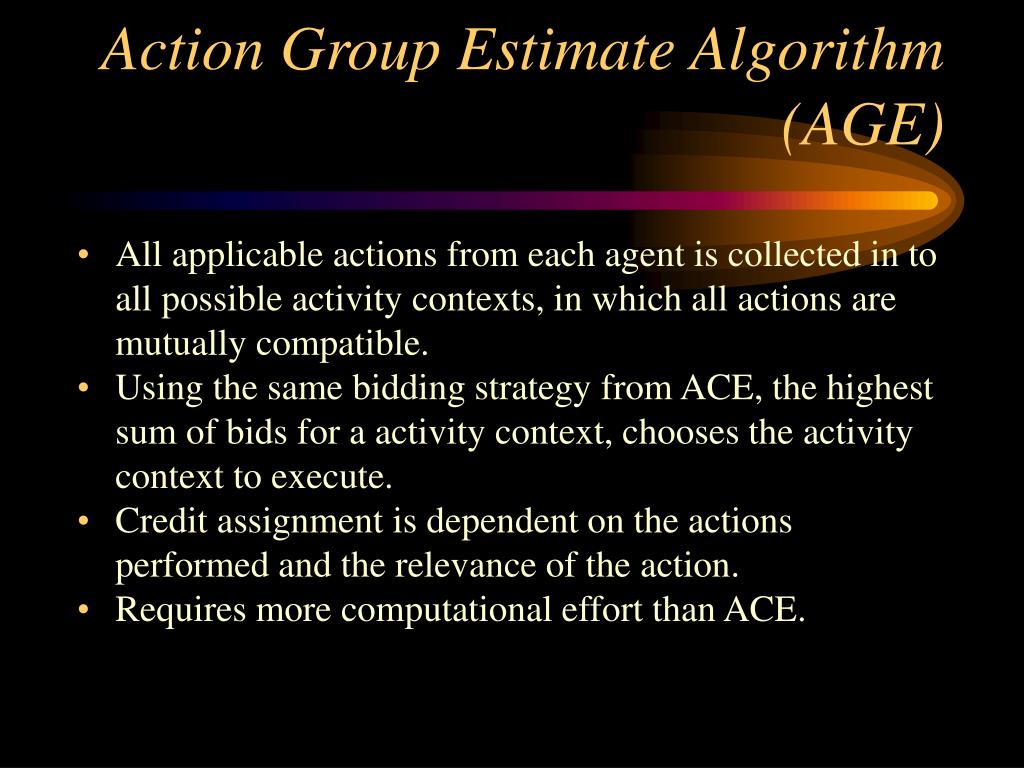 Action Group Estimate Algorithm (AGE)

• All applicable actions from each agent is collected in to all possible activity contexts, in which all actions are mutually compatible.
• Using the same bidding strategy from ACE, the highest sum of bids for a activity context, chooses the activity context to execute.
• Credit assignment is dependent on the actions performed and the relevance of the action.
• Requires more computational effort than ACE.